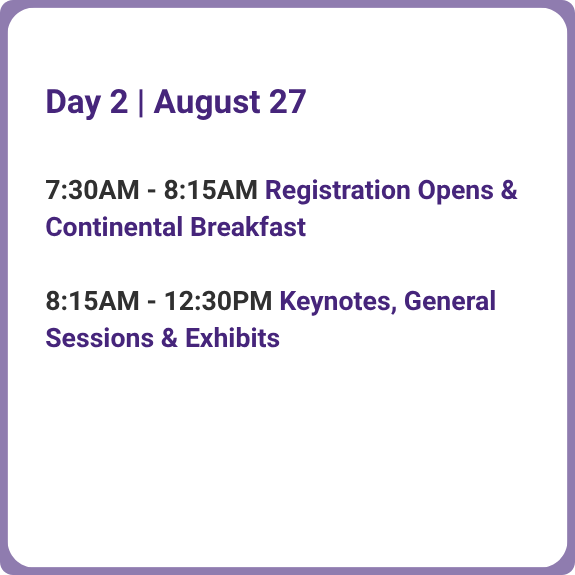 Day 2 | August 27

7:30AM - 8:15AM Registration Opens & Continental Breakfast

8:15AM - 12:30PM Keynotes, General Sessions & Exhibits